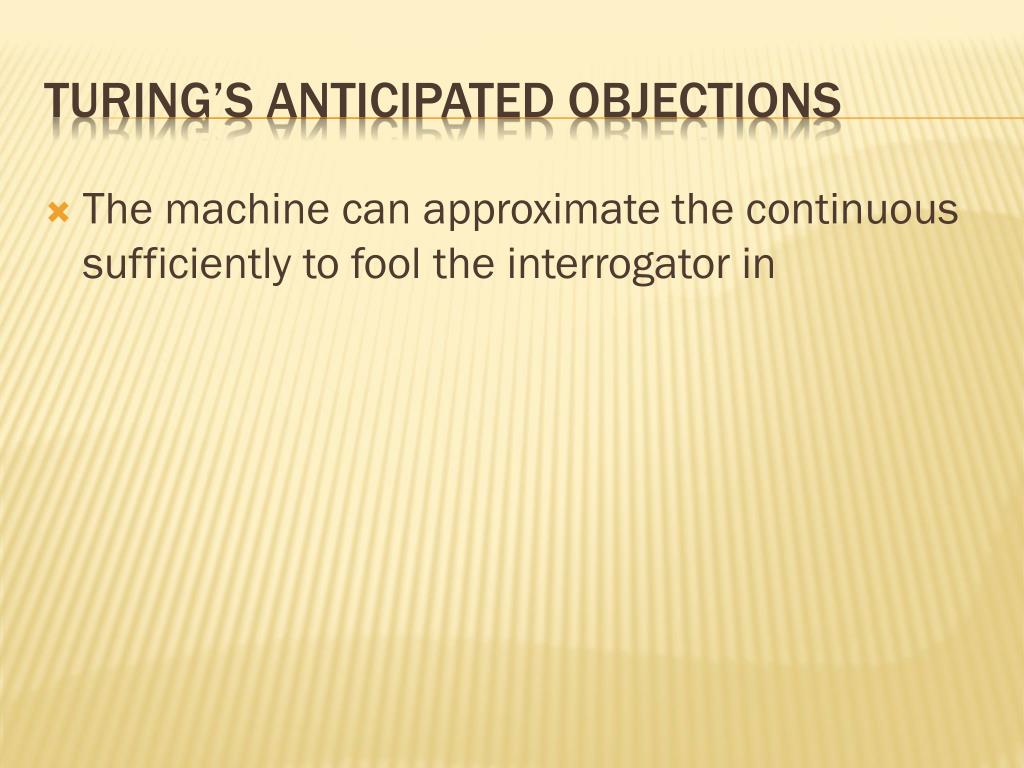 TURING'S ANTICIPATED OBJECTIONS

The machine can approximate the continuous sufficiently to fool the interrogator in